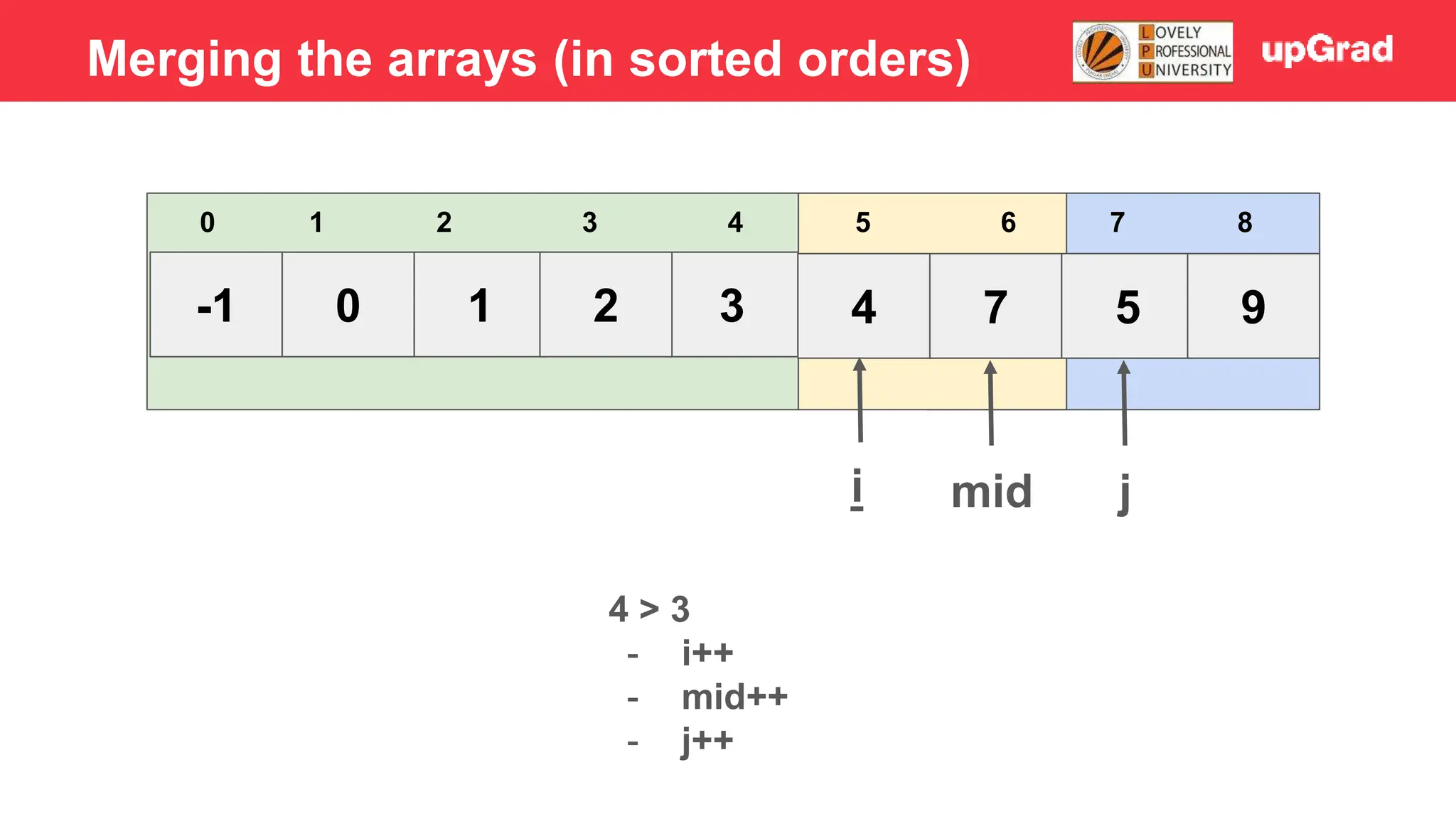 Merging the arrays (in sorted orders)

LOVELY PROFESSIONAL UNIVERSITY

upGrad

| 0 | 1 | 2 | 3 | 4 | 5 | 6 | 7 | 8 |
|---|---|---|---|---|---|---|---|---|
| -1 | 0 | 1 | 2 | 3 | 4 | 7 | 5 | 9 |

i mid j

4 > 3
- i++
- mid++
- j++